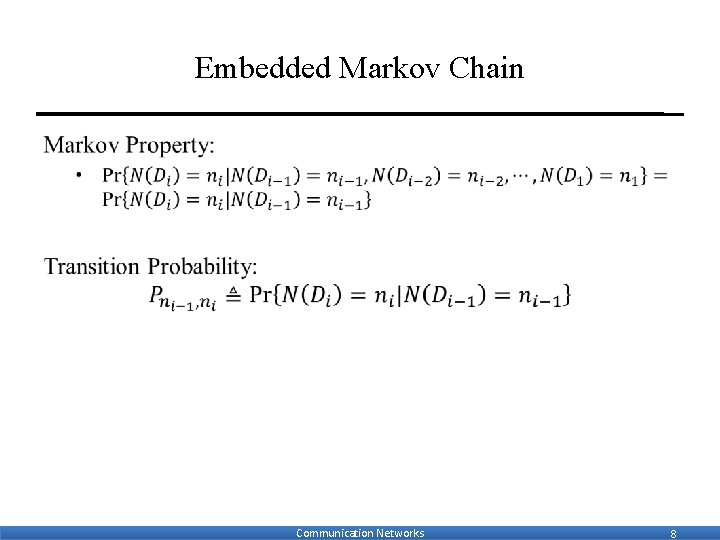 Embedded Markov Chain

Markov Property:

• $\Pr\{N(D_i) = n_i | N(D_{i-1}) = n_{i-1}, N(D_{i-2}) = n_{i-2}, \cdots, N(D_1) = n_1\} = \Pr\{N(D_i) = n_i | N(D_{i-1}) = n_{i-1}\}$

Transition Probability:

$P_{n_{i-1},n_i} \triangleq \Pr\{N(D_i) = n_i | N(D_{i-1}) = n_{i-1}\}$

Communication Networks 8